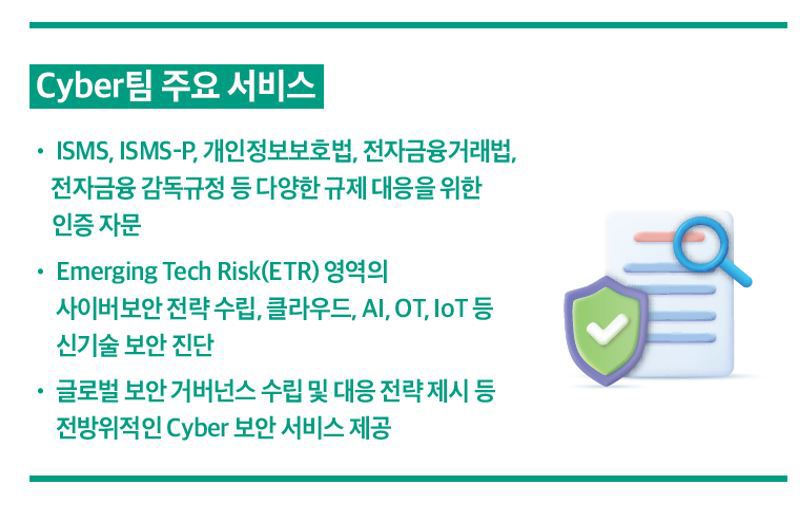 Cyber팀 주요 서비스

• ISMS, ISMS-P, 개인정보보호법, 전자금융거래법, 전자금융 감독규정 등 다양한 규제 대응을 위한 인증 자문

• Emerging Tech Risk(ETR) 영역의 사이버보안 전략 수립, 클라우드, AI, OT, IoT 등 신기술 보안 진단

• 글로벌 보안 거버넌스 수립 및 대응 전략 제시 등 전방위적인 Cyber 보안 서비스 제공